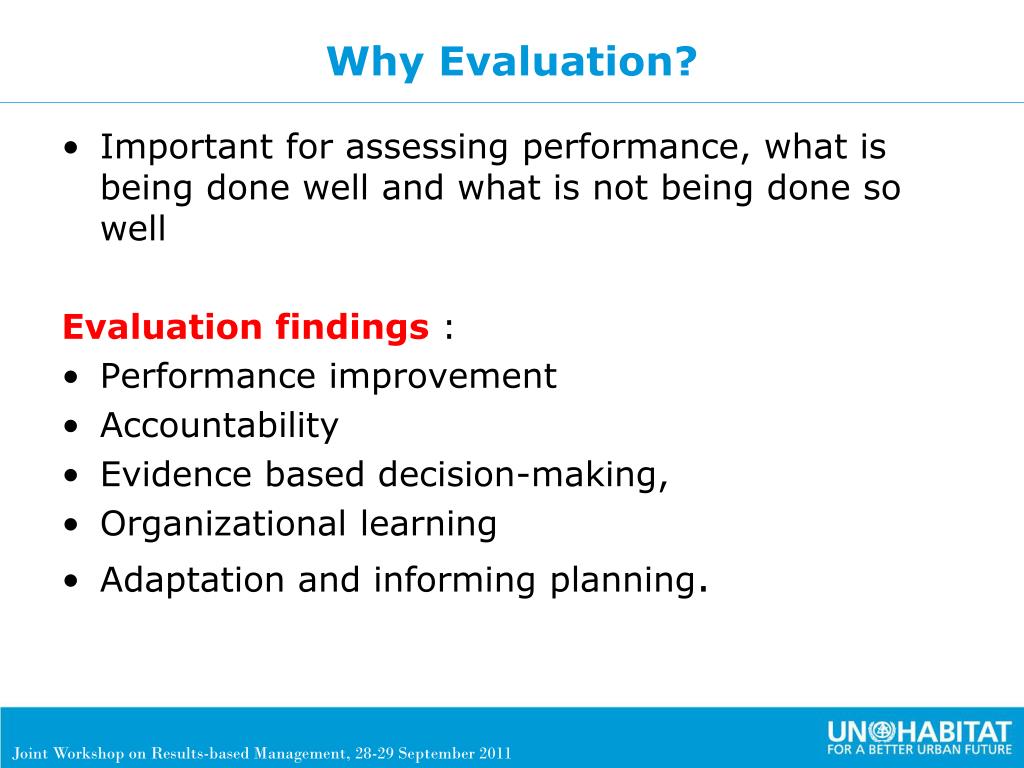 Why Evaluation?

• Important for assessing performance, what is being done well and what is not being done so well

Evaluation findings :
• Performance improvement
• Accountability
• Evidence based decision-making,
• Organizational learning
• Adaptation and informing planning.

Joint Workshop on Results-based Management, 28-29 September 2011

UN HABITAT
FOR A BETTER URBAN FUTURE